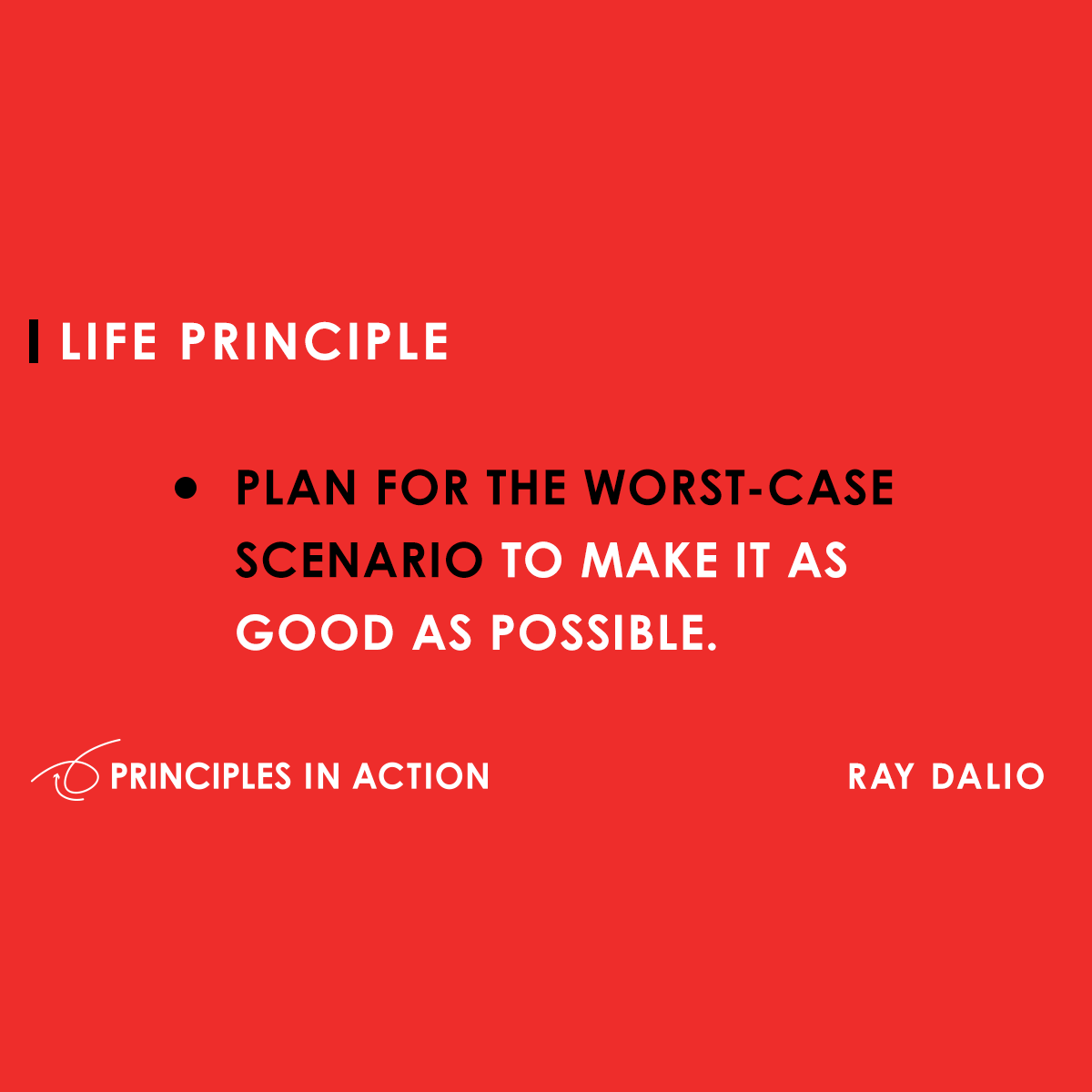 LIFE PRINCIPLE

• PLAN FOR THE WORST-CASE SCENARIO TO MAKE IT AS GOOD AS POSSIBLE.

PRINCIPLES IN ACTION

RAY DALIO